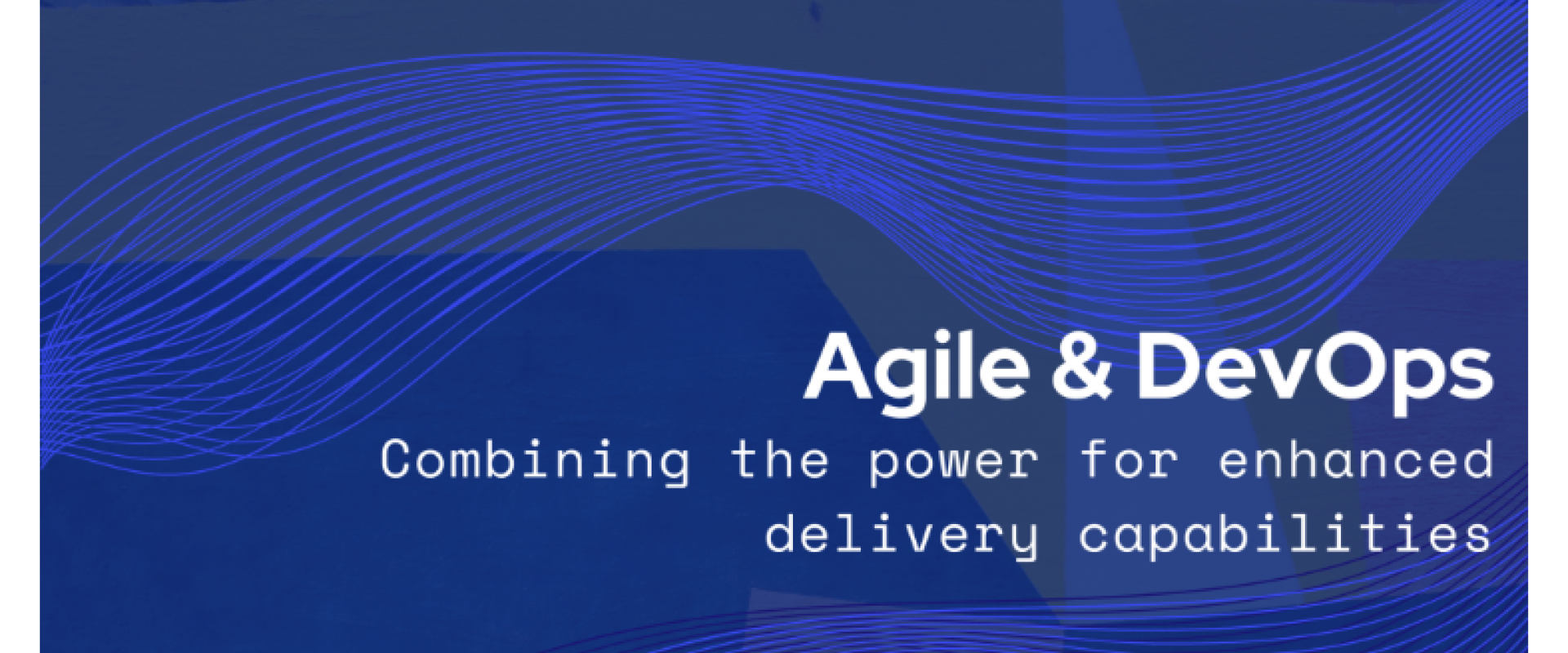 Agile & DevOps

Combining the power for enhanced delivery capabilities